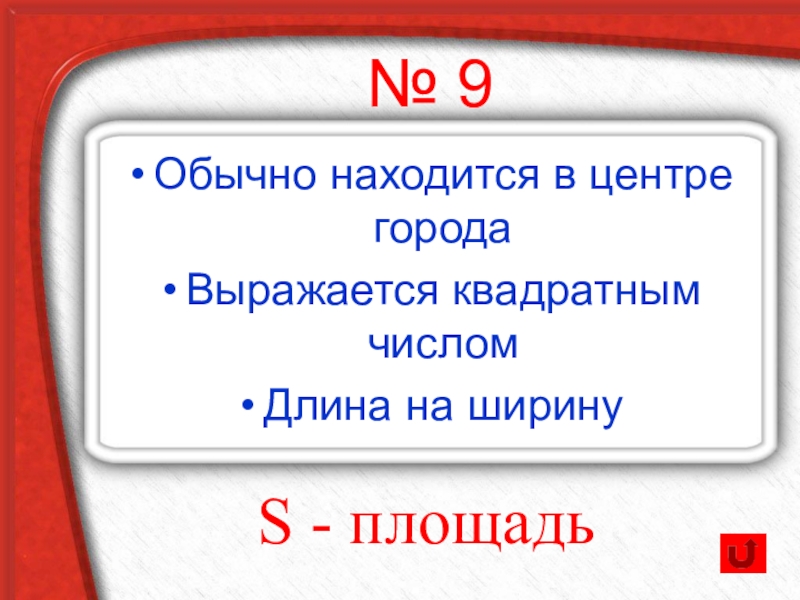 № 9

• Обычно находится в центре города

• Выражается квадратным числом

• Длина на ширину

S - площадь